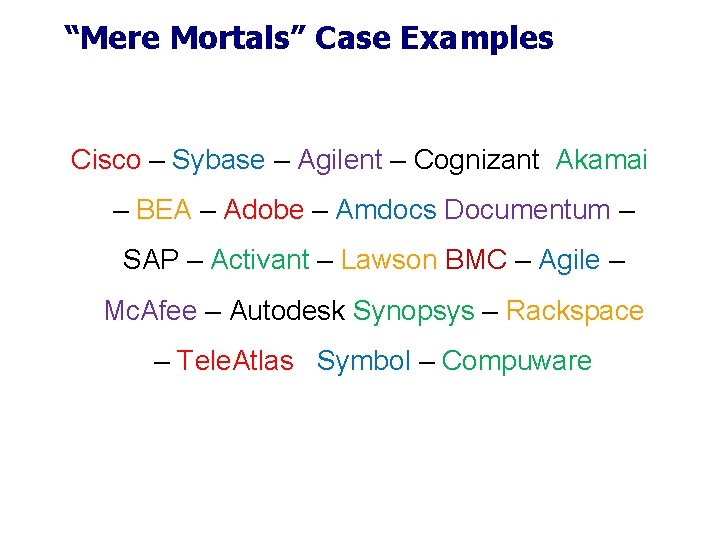 "Mere Mortals" Case Examples

Cisco – Sybase – Agilent – Cognizant Akamai – BEA – Adobe – Amdocs Documentum – SAP – Activant – Lawson BMC – Agile – McAfee – Autodesk Synopsys – Rackspace – TeleAtlas Symbol – Compuware